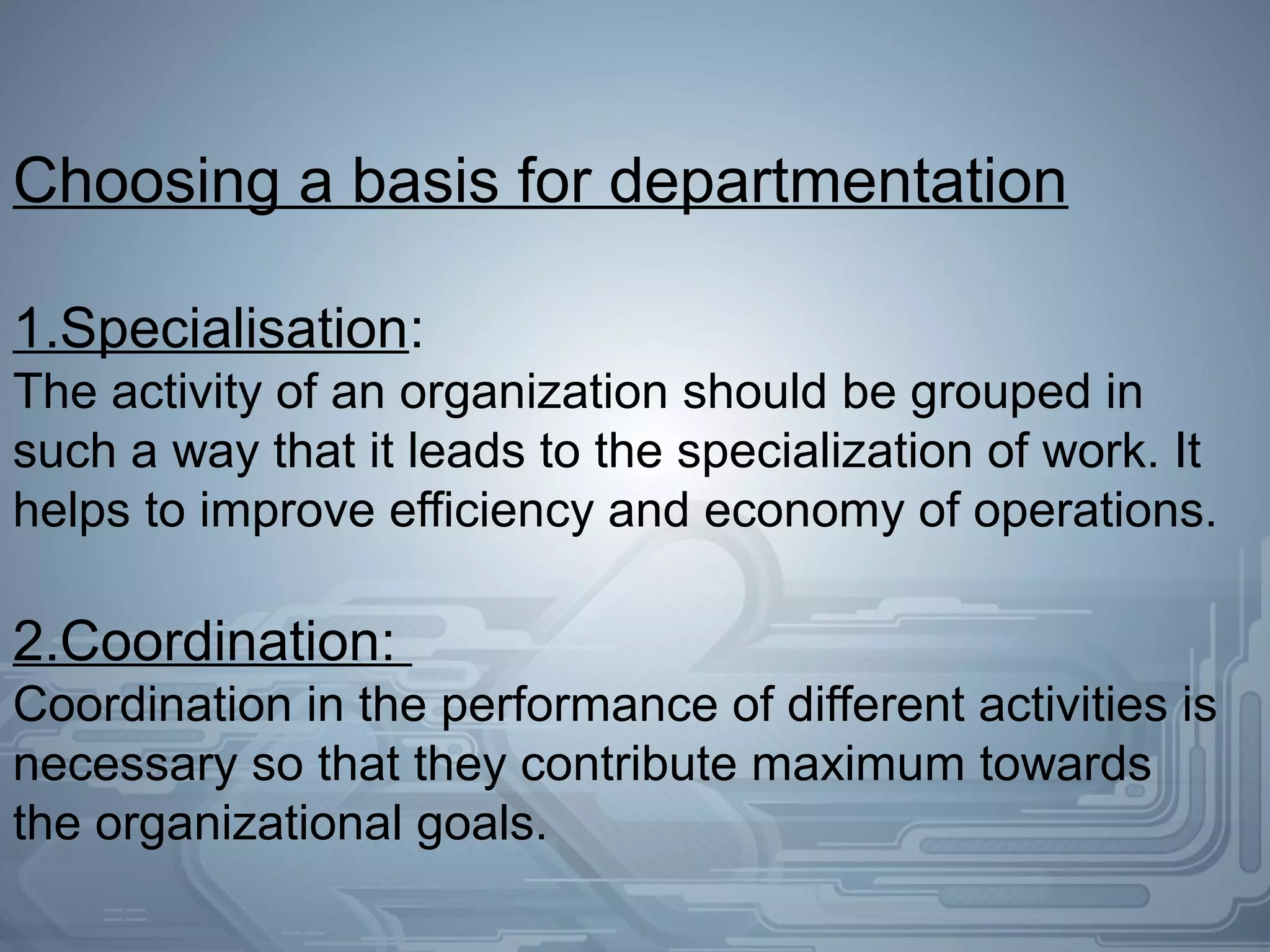 Choosing a basis for departmentation

1.Specialisation:
The activity of an organization should be grouped in such a way that it leads to the specialization of work. It helps to improve efficiency and economy of operations.

2.Coordination:
Coordination in the performance of different activities is necessary so that they contribute maximum towards the organizational goals.